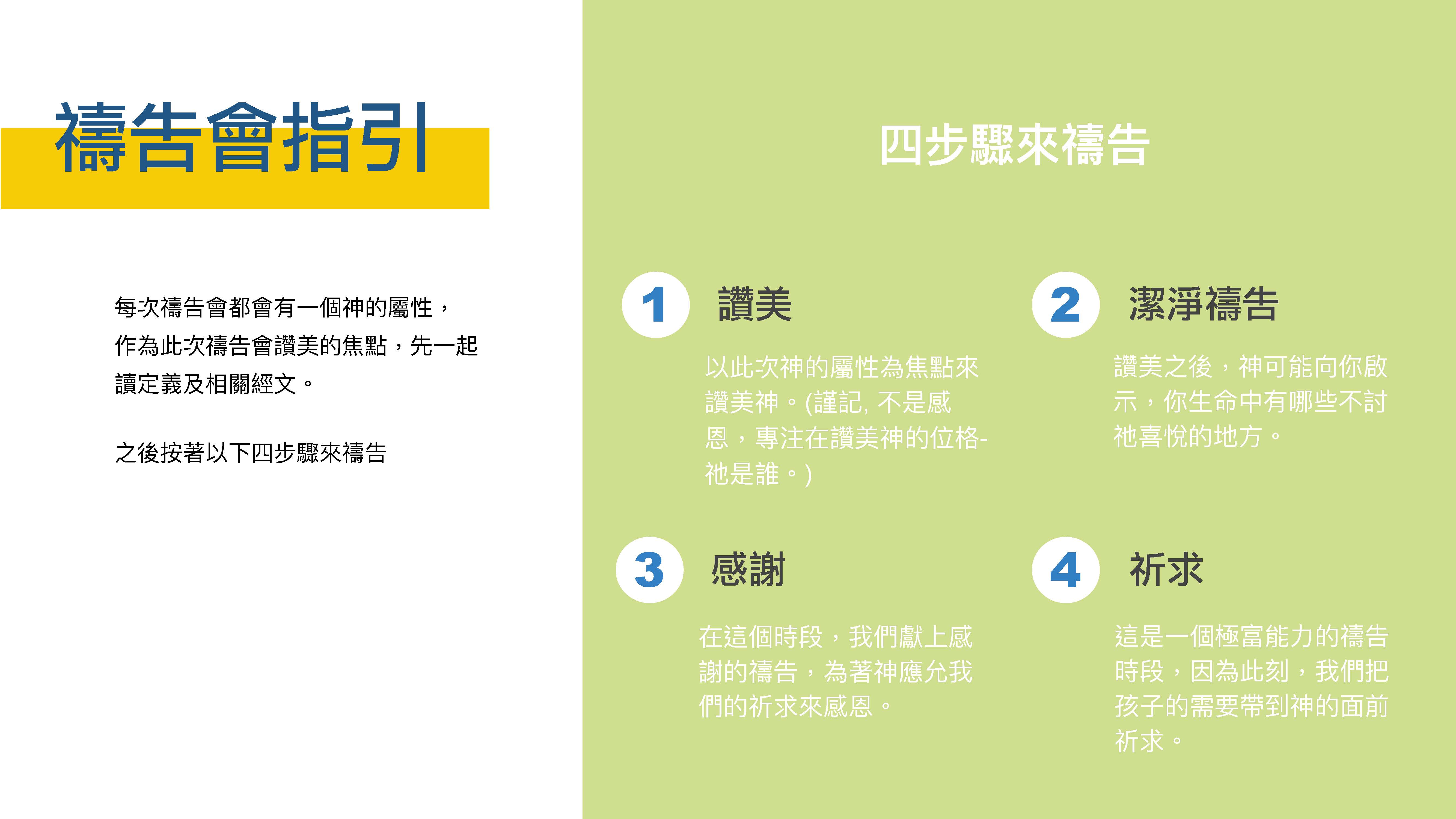 禱告會指引

每次禱告會都會有一個神的屬性，作為此次禱告會讚美的焦點，先一起讀定義及相關經文。

之後按著以下四步驟來禱告

四步驟來禱告

1 讚美

以此次神的屬性為焦點來讚美神。(謹記, 不是感恩，專注在讚美神的位格-祂是誰。)

2 潔淨禱告

讚美之後，神可能向你啟示，你生命中有哪些不討祂喜悅的地方。

3 感謝

在這個時段，我們獻上感謝的禱告，為著神應允我們的祈求來感恩。

4 祈求

這是一個極富能力的禱告時段，因為此刻，我們把孩子的需要帶到神的面前祈求。